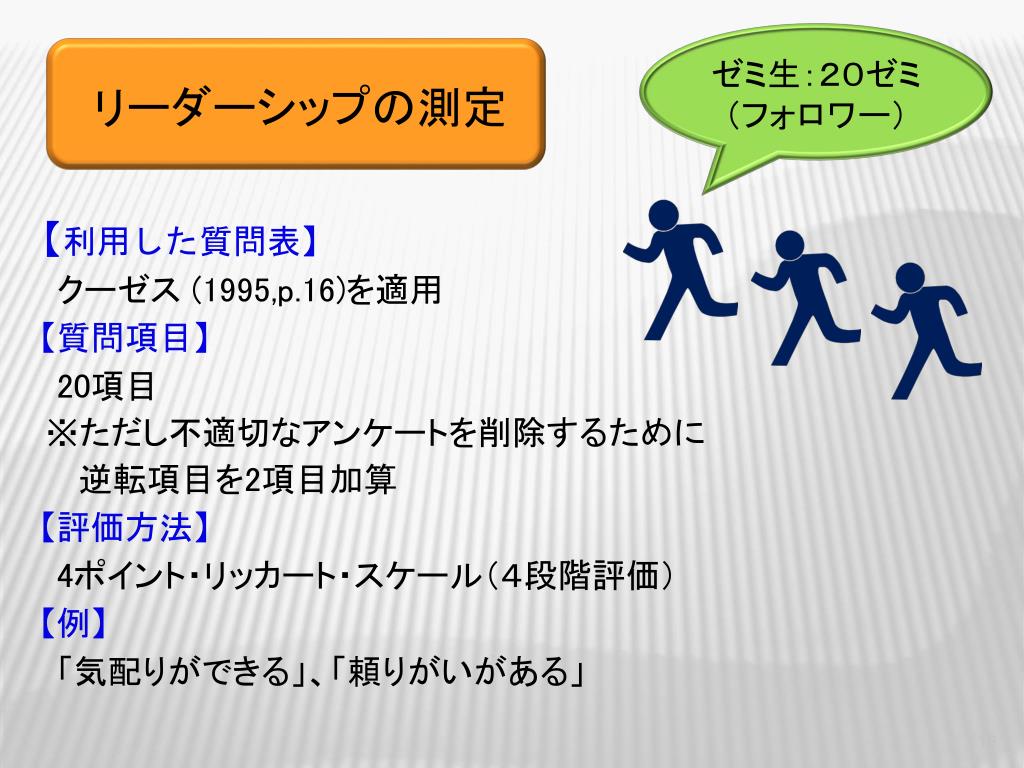 リーダーシップの測定

ゼミ生：20ゼミ
（フォロワー）

【利用した質問表】
クーゼス (1995,p.16)を適用
【質問項目】
20項目
※ただし不適切なアンケートを削除するために
逆転項目を2項目加算
【評価方法】
4ポイント・リッカート・スケール（４段階評価）
【例】
「気配りができる」、「頼りがいがある」